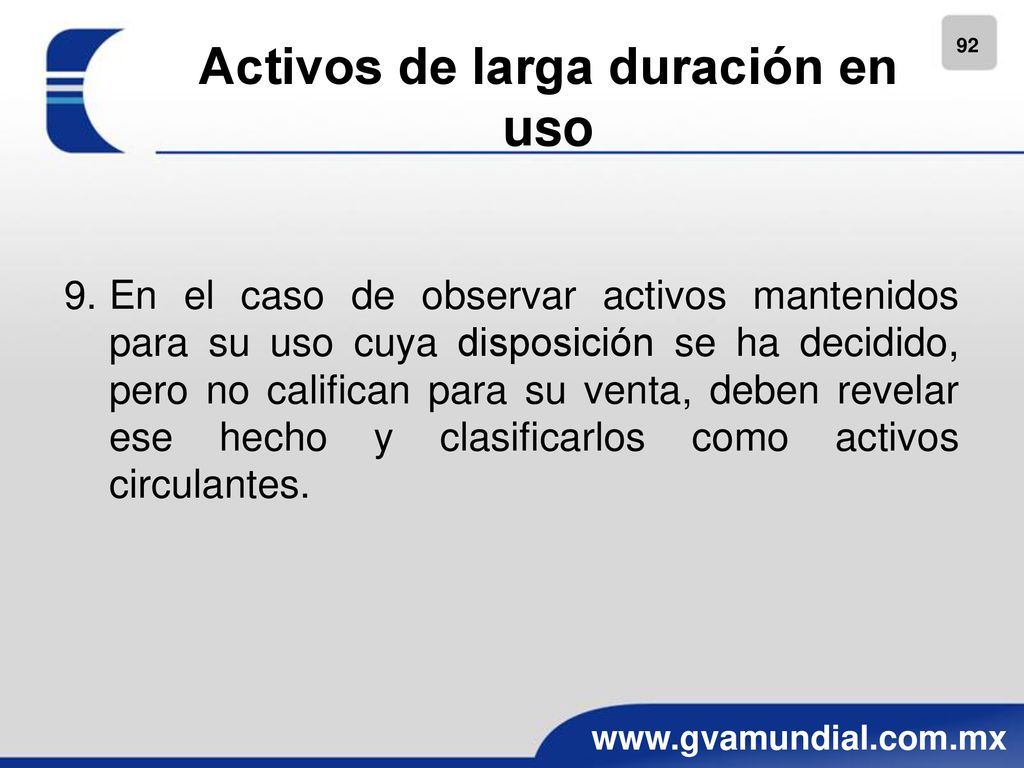 92

Activos de larga duración en uso

9. En el caso de observar activos mantenidos para su uso cuya disposición se ha decidido, pero no califican para su venta, deben revelar ese hecho y clasificarlos como activos circulantes.

www.gvamundial.com.mx